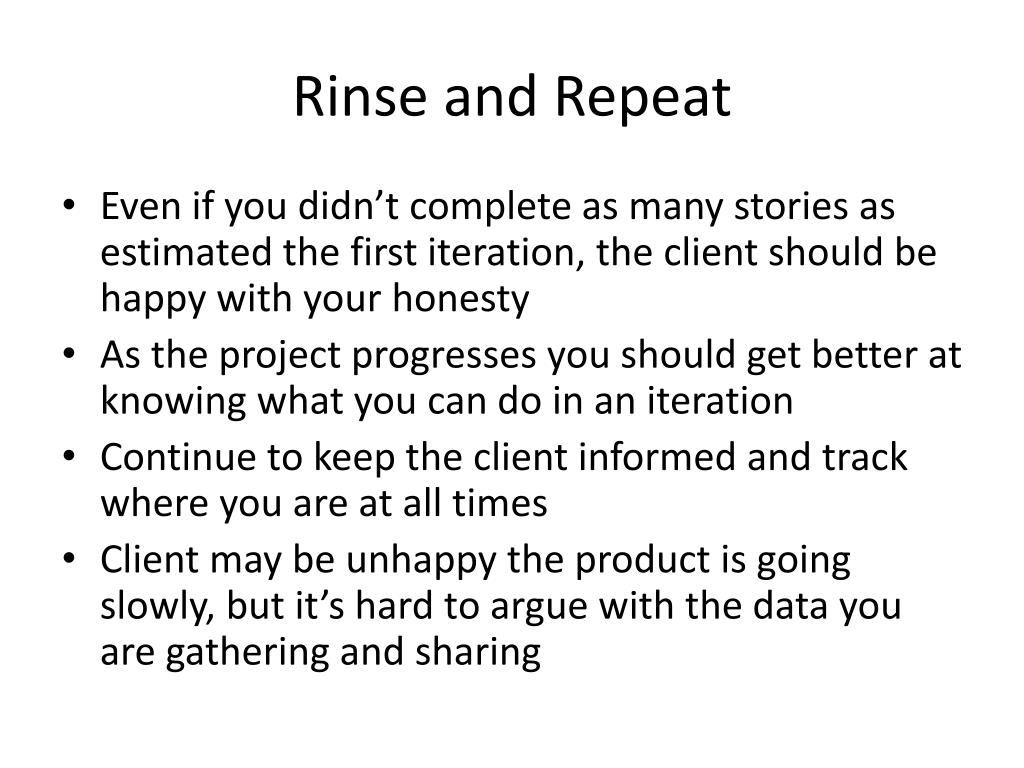 Rinse and Repeat

• Even if you didn’t complete as many stories as estimated the first iteration, the client should be happy with your honesty
• As the project progresses you should get better at knowing what you can do in an iteration
• Continue to keep the client informed and track where you are at all times
• Client may be unhappy the product is going slowly, but it’s hard to argue with the data you are gathering and sharing